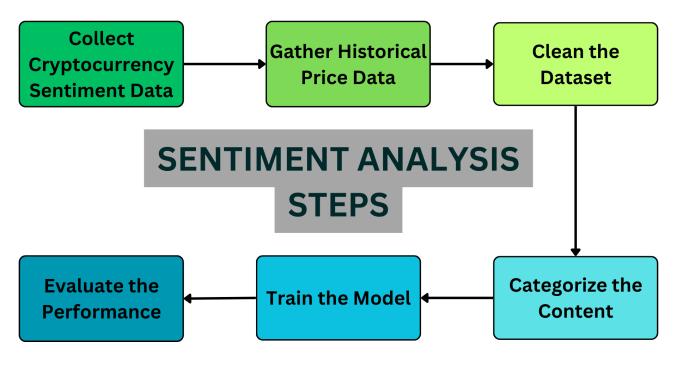 Collect Cryptocurrency Sentiment Data

Gather Historical Price Data

Clean the Dataset

SENTIMENT ANALYSIS STEPS

Categorize the Content

Train the Model

Evaluate the Performance